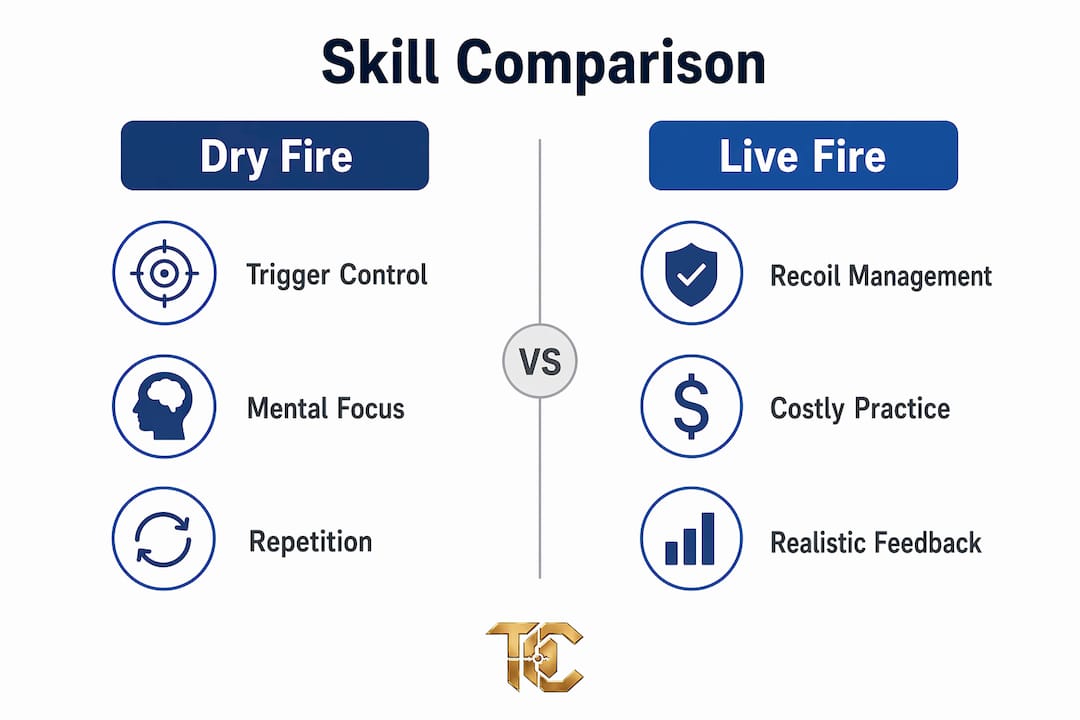 Skill Comparison

Dry Fire

Trigger Control

Mental Focus

Repetition

VS

Live Fire

Recoil Management

Costly Practice

Realistic Feedback

TC